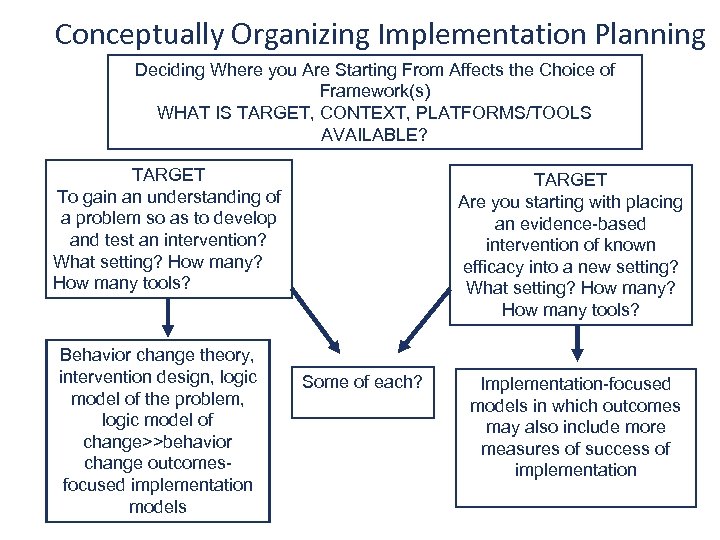 Conceptually Organizing Implementation Planning

Deciding Where you Are Starting From Affects the Choice of Framework(s)
WHAT IS TARGET, CONTEXT, PLATFORMS/TOOLS AVAILABLE?

TARGET
To gain an understanding of a problem so as to develop and test an intervention? What setting? How many? How many tools?

TARGET
Are you starting with placing an evidence-based intervention of known efficacy into a new setting? What setting? How many? How many tools?

Behavior change theory, intervention design, logic model of the problem, logic model of change>>behavior change outcomes-focused implementation models

Some of each?

Implementation-focused models in which outcomes may also include more measures of success of implementation